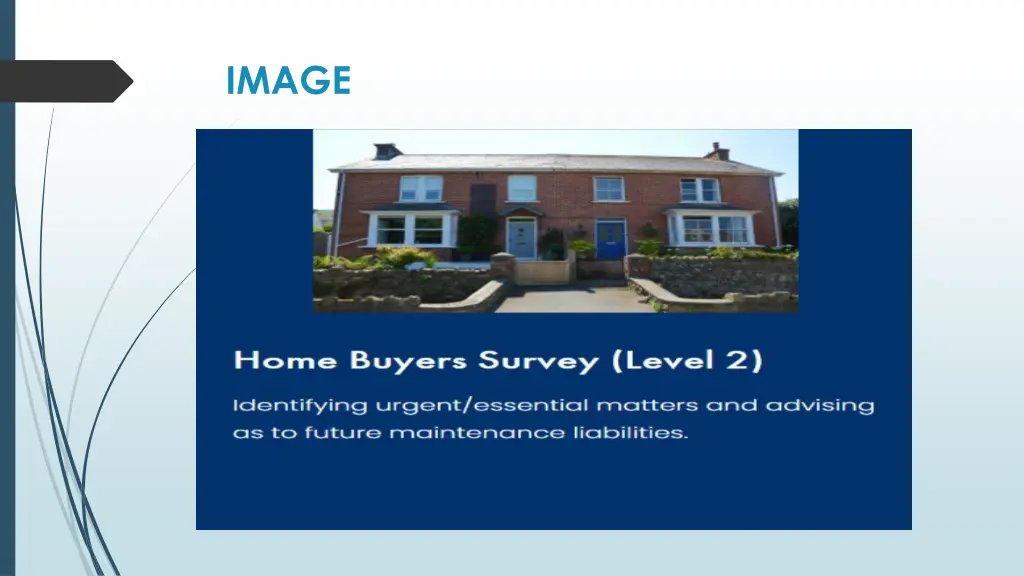 IMAGE

Home Buyers Survey (Level 2)

Identifying urgent/essential matters and advising as to future maintenance liabilities.